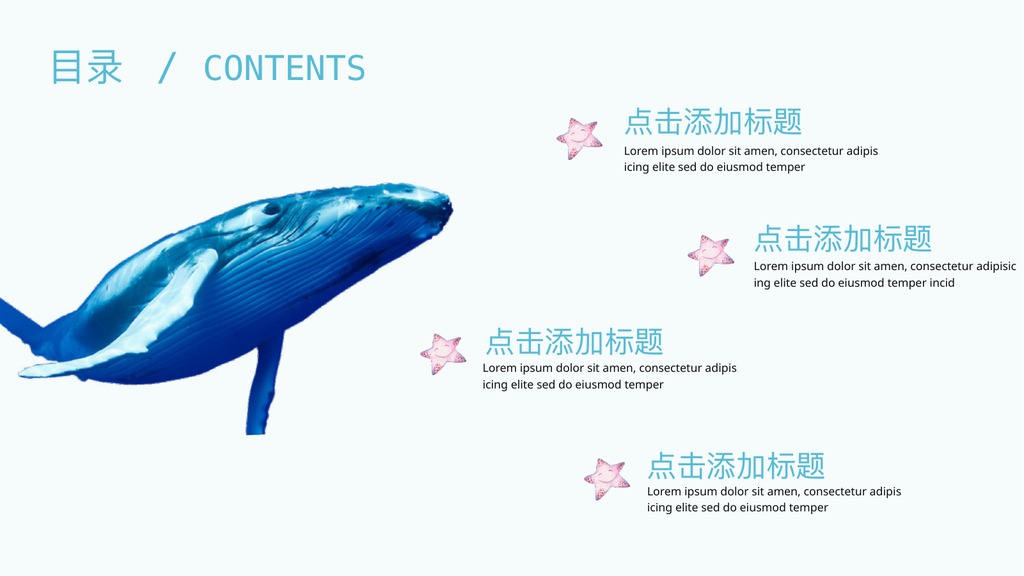 目录 / CONTENTS

点击添加标题
Lorem ipsum dolor sit amen, consectetur adipis icing elite sed do eiusmod temper

点击添加标题
Lorem ipsum dolor sit amen, consectetur adipisic ing elite sed do eiusmod temper incid

点击添加标题
Lorem ipsum dolor sit amen, consectetur adipis icing elite sed do eiusmod temper

点击添加标题
Lorem ipsum dolor sit amen, consectetur adipis icing elite sed do eiusmod temper